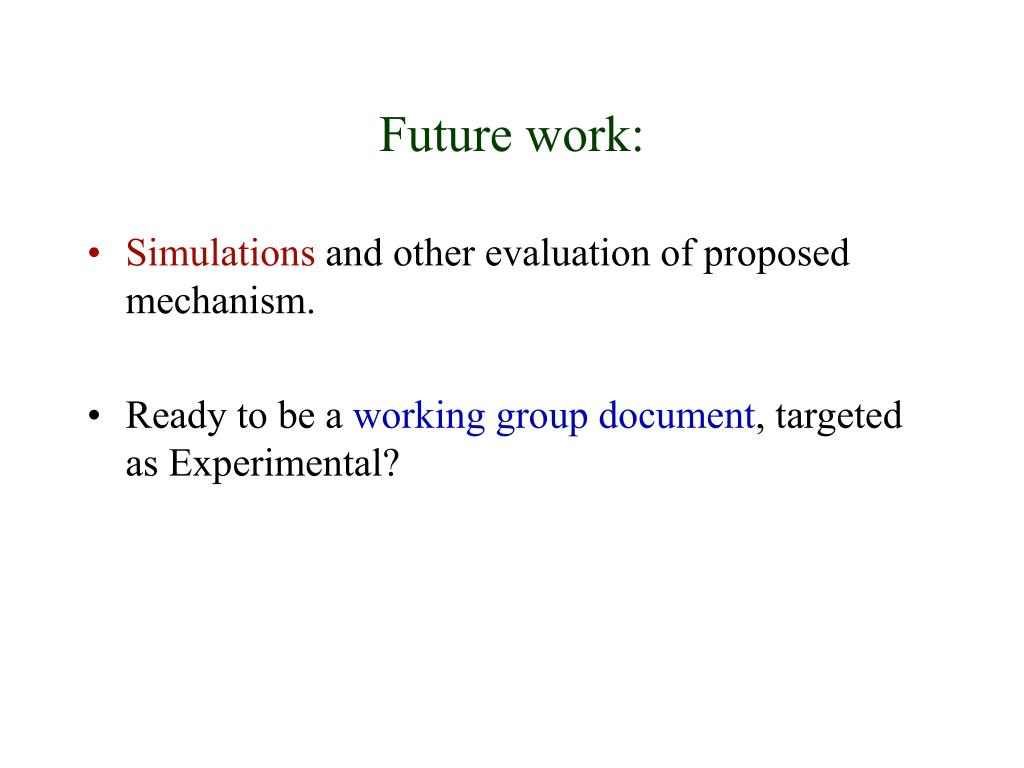 Future work:

• Simulations and other evaluation of proposed mechanism.

• Ready to be a working group document, targeted as Experimental?